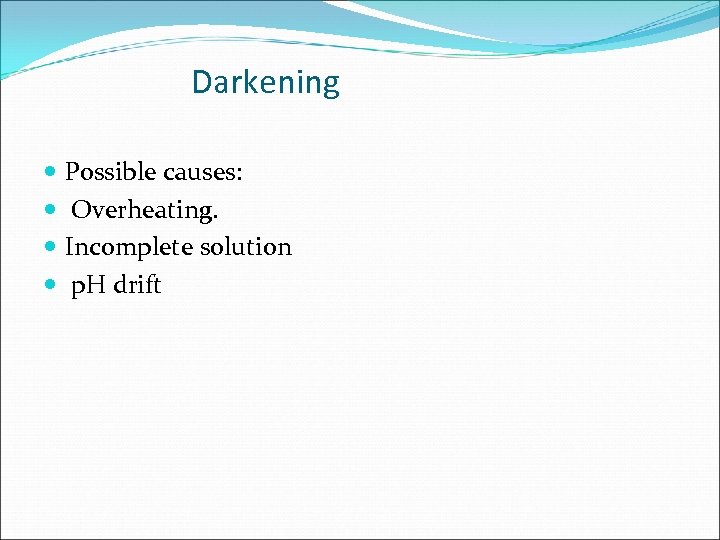 Darkening

- Possible causes:
- Overheating.
- Incomplete solution
- pH drift